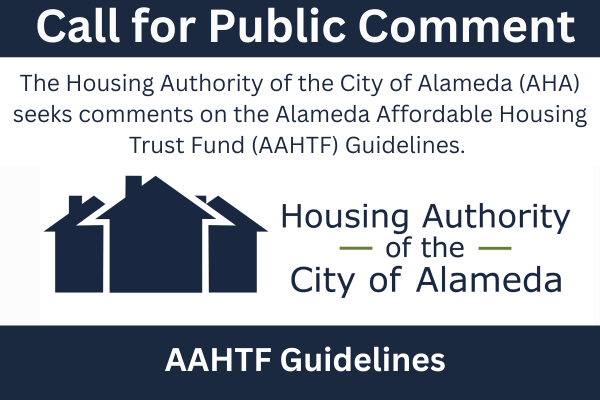 Call for Public Comment

The Housing Authority of the City of Alameda (AHA) seeks comments on the Alameda Affordable Housing Trust Fund (AAHTF) Guidelines.

Housing Authority
— of the —
City of Alameda

AAHTF Guidelines